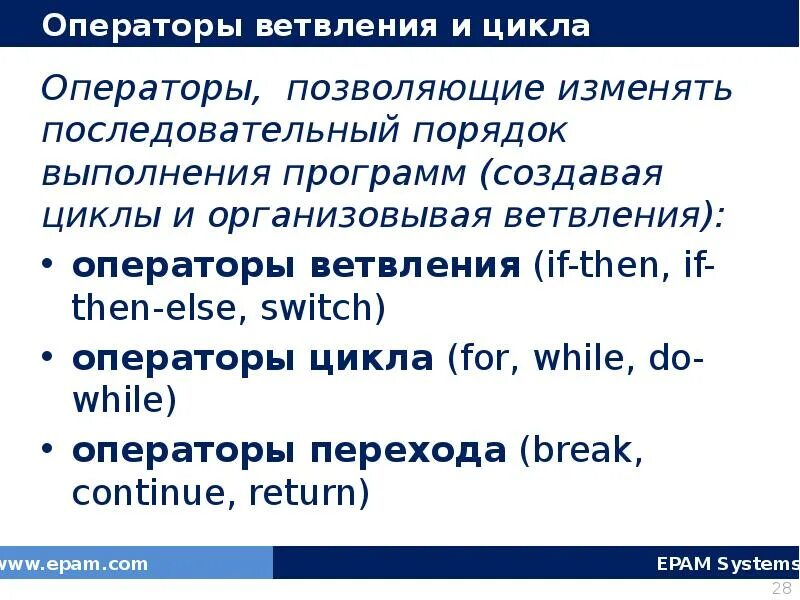 Операторы ветвления и цикла

Операторы, позволяющие изменять последовательный порядок выполнения программ (создавая циклы и организовывая ветвления):

• операторы ветвления (if-then, if-then-else, switch)
• операторы цикла (for, while, do-while)
• операторы перехода (break, continue, return)

www.epam.com

EPAM Systems

28